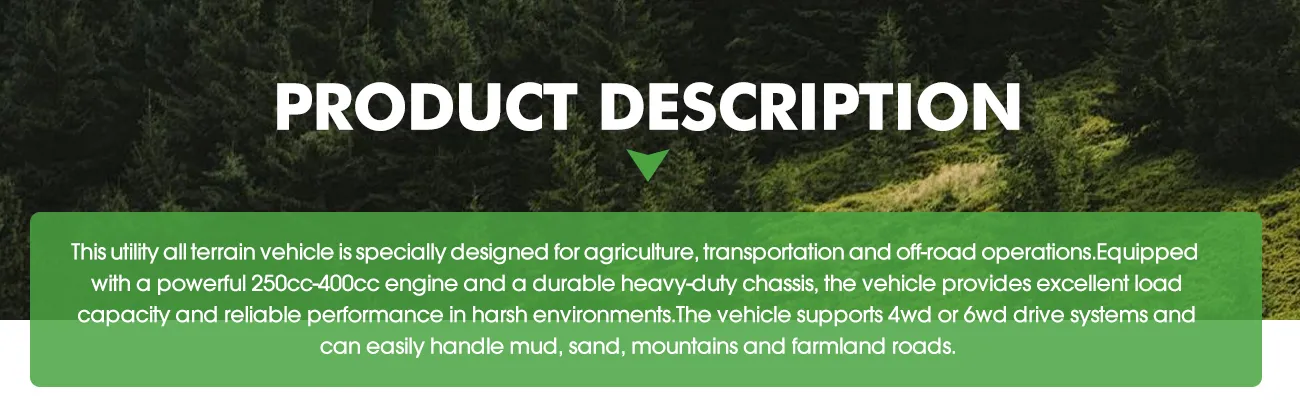 PRODUCT DESCRIPTION

This utility all terrain vehicle is specially designed for agriculture, transportation and off-road operations.Equipped with a powerful 250cc-400cc engine and a durable heavy-duty chassis, the vehicle provides excellent load capacity and reliable performance in harsh environments.The vehicle supports 4wd or 6wd drive systems and can easily handle mud, sand, mountains and farmland roads.